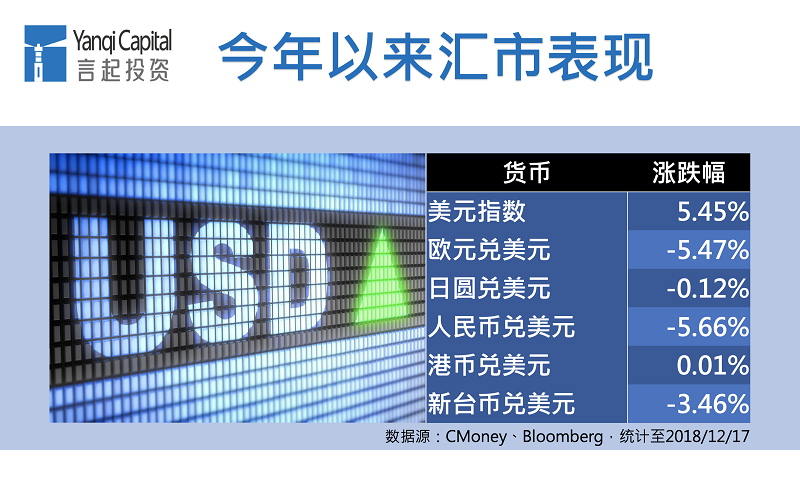 Yanqi Capital
言起投资

今年以来汇市表现

USD

| 货币 | 涨跌幅 |
|---|---|
| 美元指数 | 5.45% |
| 欧元兑美元 | -5.47% |
| 日圆兑美元 | -0.12% |
| 人民币兑美元 | -5.66% |
| 港币兑美元 | 0.01% |
| 新台币兑美元 | -3.46% |

数据源：CMoney、Bloomberg，统计至2018/12/17